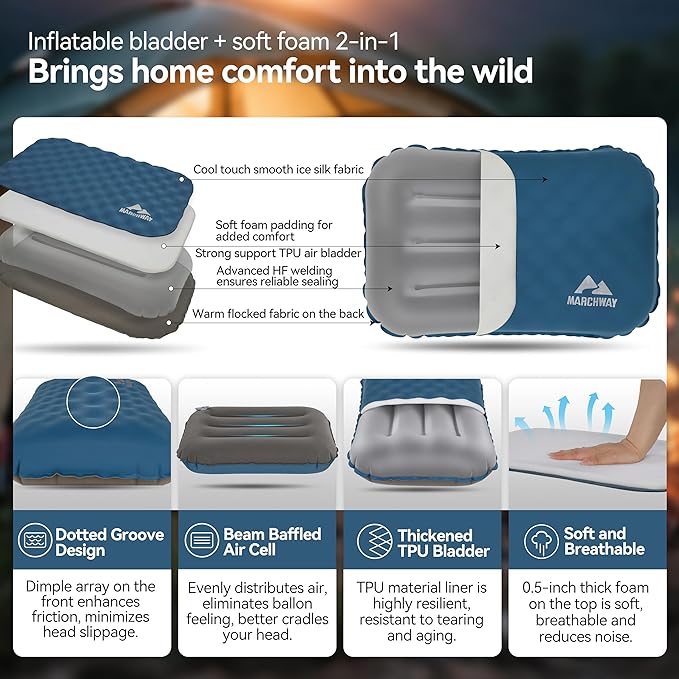 Inflatable bladder + soft foam 2-in-1
Brings home comfort into the wild

MARCHWAY

Cool touch smooth ice silk fabric

Soft foam padding for added comfort

Strong support TPU air bladder

Advanced HF welding ensures reliable sealing

Warm flocked fabric on the back

MARCHWAY

Dotted Groove Design

Dimple array on the front enhances friction, minimizes head slippage.

Beam Baffled Air Cell

Evenly distributes air, eliminates ballon feeling, better cradles your head.

Thickened TPU Bladder

TPU material liner is highly resilient, resistant to tearing and aging.

Soft and Breathable

0.5-inch thick foam on the top is soft, breathable and reduces noise.